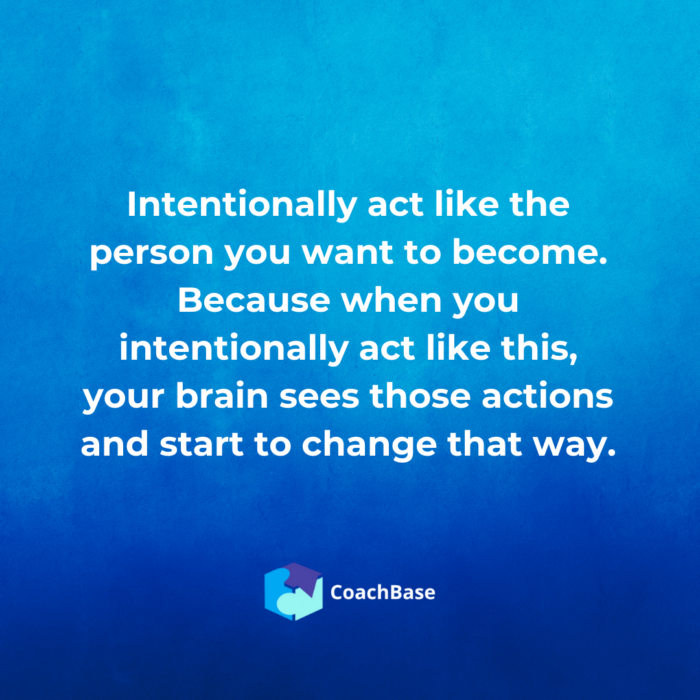 Intentionally act like the person you want to become. Because when you intentionally act like this, your brain sees those actions and start to change that way.

CoachBase